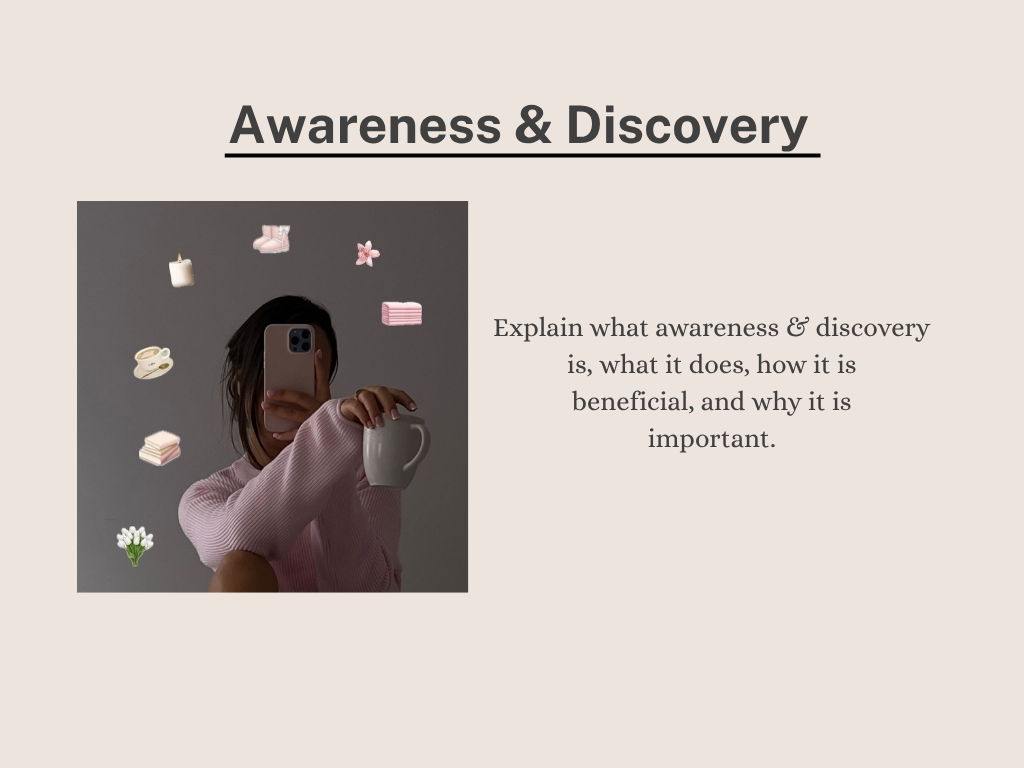 Awareness & Discovery

Explain what awareness & discovery is, what it does, how it is beneficial, and why it is important.